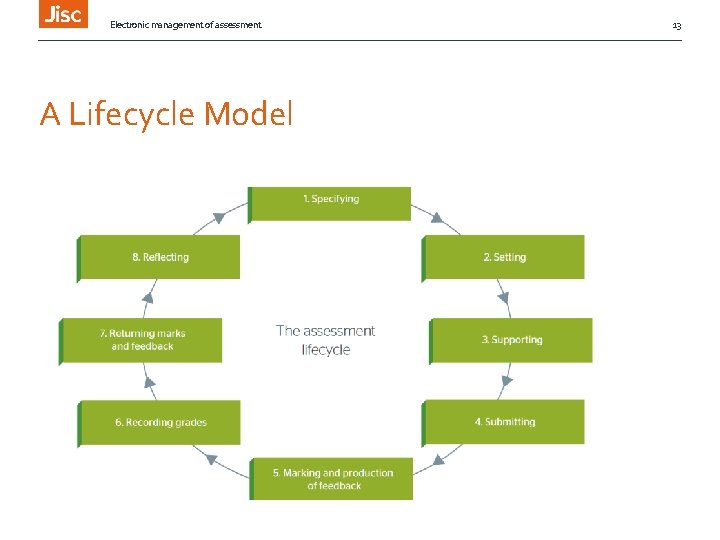 Jisc

Electronic management of assessment

13

A Lifecycle Model

1. Specifying

2. Setting

3. Supporting

4. Submitting

5. Marking and production of feedback

6. Recording grades

7. Returning marks and feedback

8. Reflecting

The assessment lifecycle